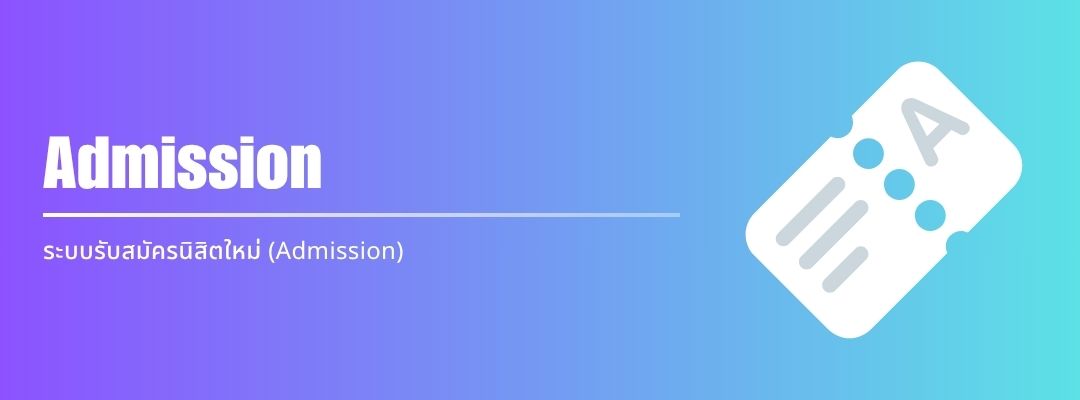 Admission

ระบบรับสมัครนิสิตใหม่ (Admission)

A